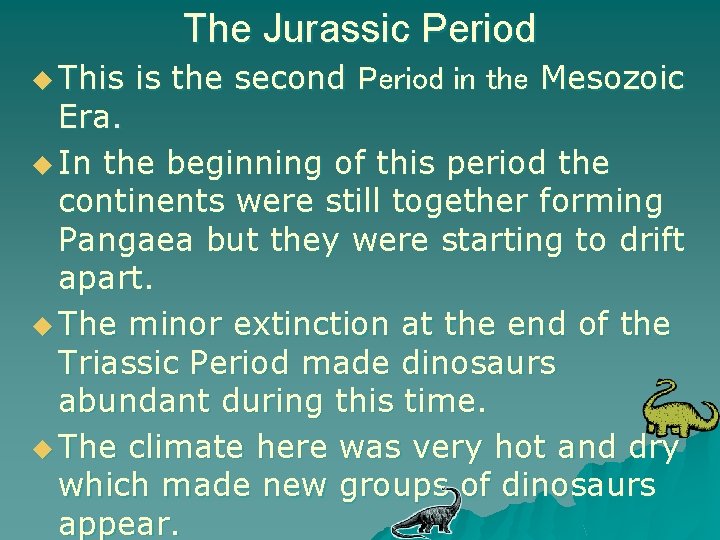 The Jurassic Period

This is the second Period in the Mesozoic Era.

In the beginning of this period the continents were still together forming Pangaea but they were starting to drift apart.

The minor extinction at the end of the Triassic Period made dinosaurs abundant during this time.

The climate here was very hot and dry which made new groups of dinosaurs appear.